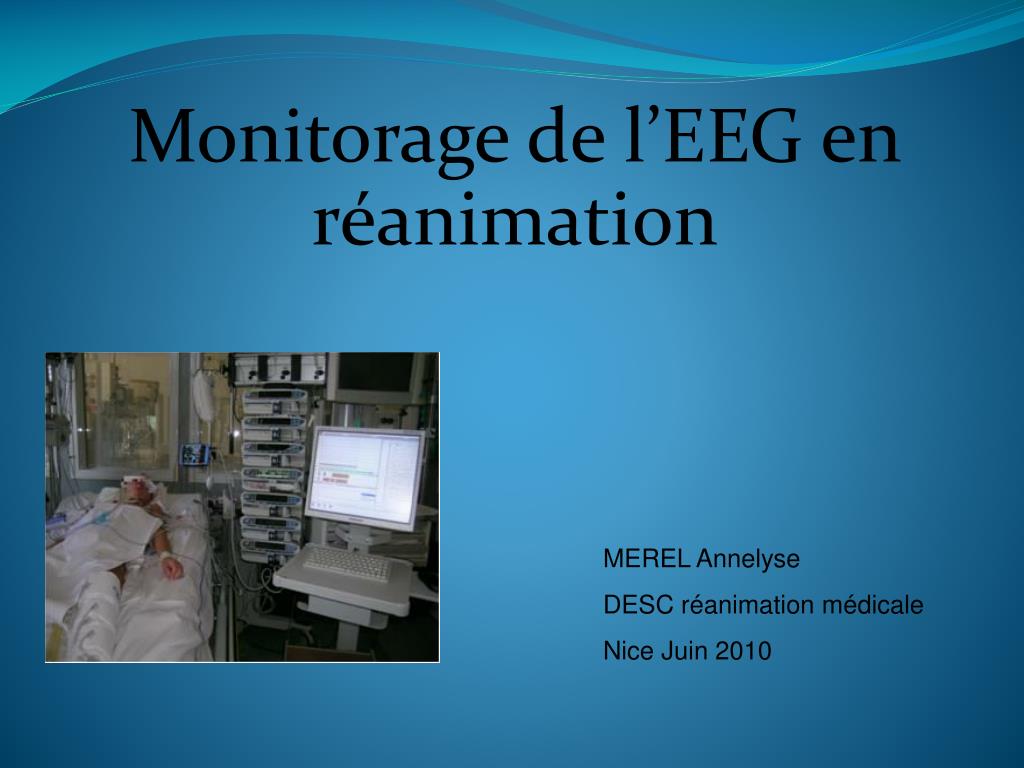 Monitorage de l’EEG en réanimation

MEREL Annelyse

DESC réanimation médicale

Nice Juin 2010